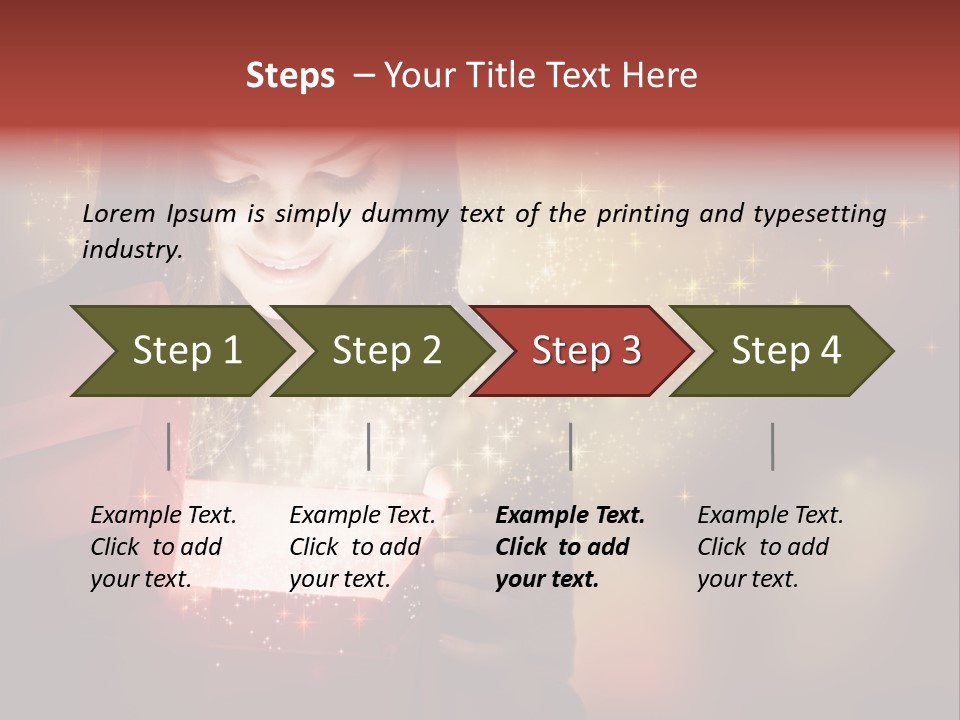 Steps – Your Title Text Here

Lorem Ipsum is simply dummy text of the printing and typesetting industry.

Step 1

Step 2

Step 3

Step 4

Example Text. Click to add your text.

Example Text. Click to add your text.

Example Text. Click to add your text.

Example Text. Click to add your text.